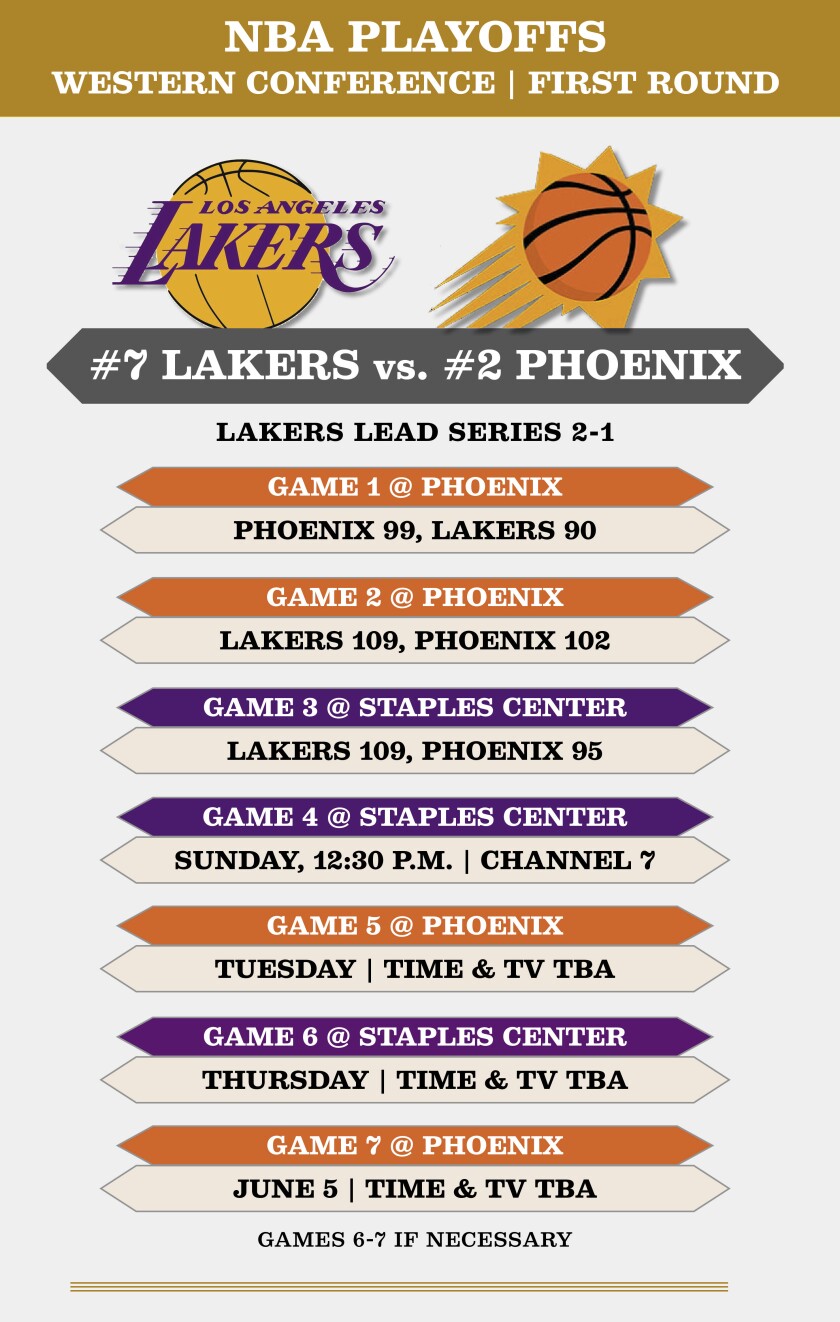 NBA PLAYOFFS
WESTERN CONFERENCE | FIRST ROUND

LOS ANGELES
LAKERS

#7 LAKERS vs. #2 PHOENIX

LAKERS LEAD SERIES 2-1

GAME 1 @ PHOENIX
PHOENIX 99, LAKERS 90

GAME 2 @ PHOENIX
LAKERS 109, PHOENIX 102

GAME 3 @ STAPLES CENTER
LAKERS 109, PHOENIX 95

GAME 4 @ STAPLES CENTER
SUNDAY, 12:30 P.M. | CHANNEL 7

GAME 5 @ PHOENIX
TUESDAY | TIME & TV TBA

GAME 6 @ STAPLES CENTER
THURSDAY | TIME & TV TBA

GAME 7 @ PHOENIX
JUNE 5 | TIME & TV TBA

GAMES 6-7 IF NECESSARY